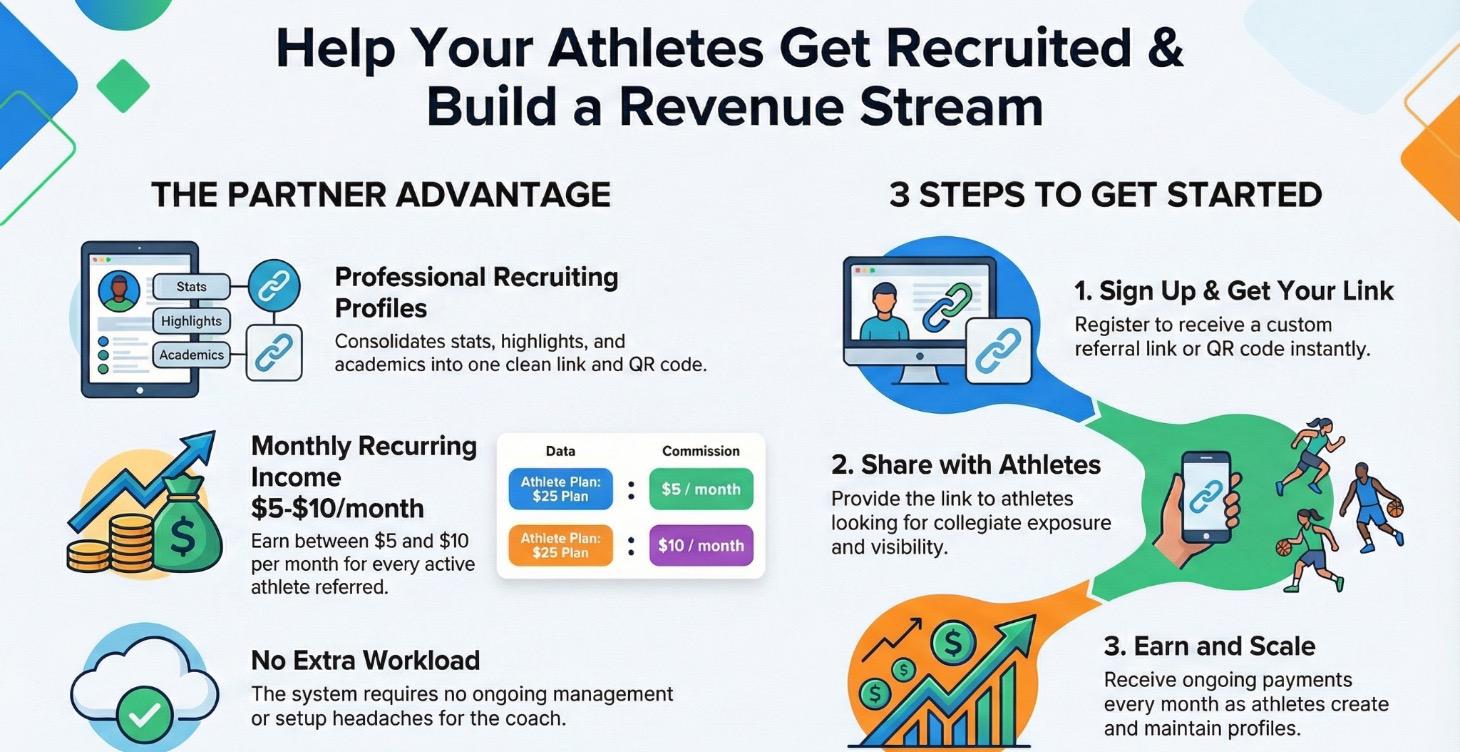 Help Your Athletes Get Recruited & Build a Revenue Stream

THE PARTNER ADVANTAGE

Stats
Highlights
Academics

Professional Recruiting Profiles
Consolidates stats, highlights, and academics into one clean link and QR code.

Monthly Recurring Income $5-$10/month
Earn between $5 and $10 per month for every active athlete referred.

| Data | | Commission |
|---|---|---|
| Athlete Plan: $25 Plan | : | $5 / month |
| Athlete Plan: $25 Plan | : | $10 / month |

No Extra Workload
The system requires no ongoing management or setup headaches for the coach.

3 STEPS TO GET STARTED

1. Sign Up & Get Your Link
Register to receive a custom referral link or QR code instantly.

2. Share with Athletes
Provide the link to athletes looking for collegiate exposure and visibility.

3. Earn and Scale
Receive ongoing payments every month as athletes create and maintain profiles.